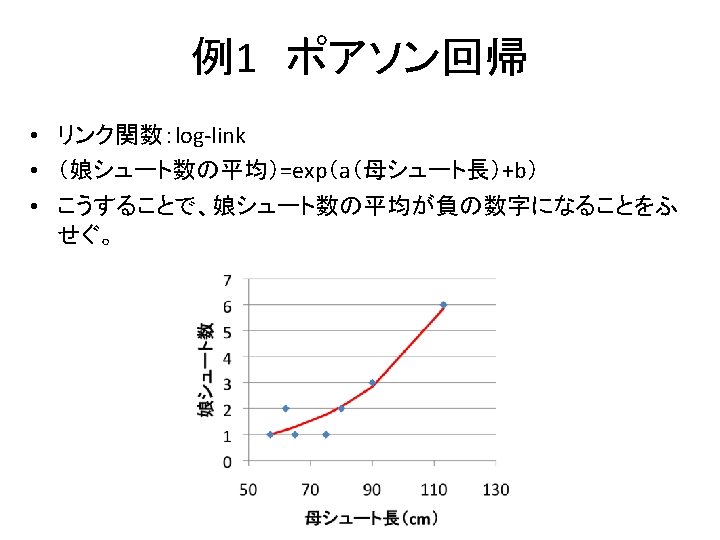 例1　ポアソン回帰

• リンク関数：log-link
• （娘シュート数の平均）=exp（a（母シュート長）+b）
• こうすることで、娘シュート数の平均が負の数字になることをふせぐ。

7
6
5
4
3
2
1
0
娘シュート数
50 70 90 110 130
母シュート長（cm）